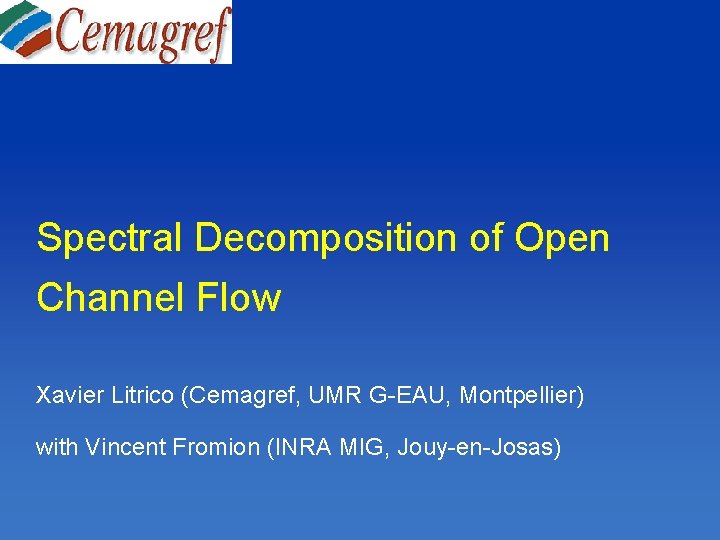 Cemagref

Spectral Decomposition of Open Channel Flow

Xavier Litrico (Cemagref, UMR G-EAU, Montpellier)

with Vincent Fromion (INRA MIG, Jouy-en-Josas)